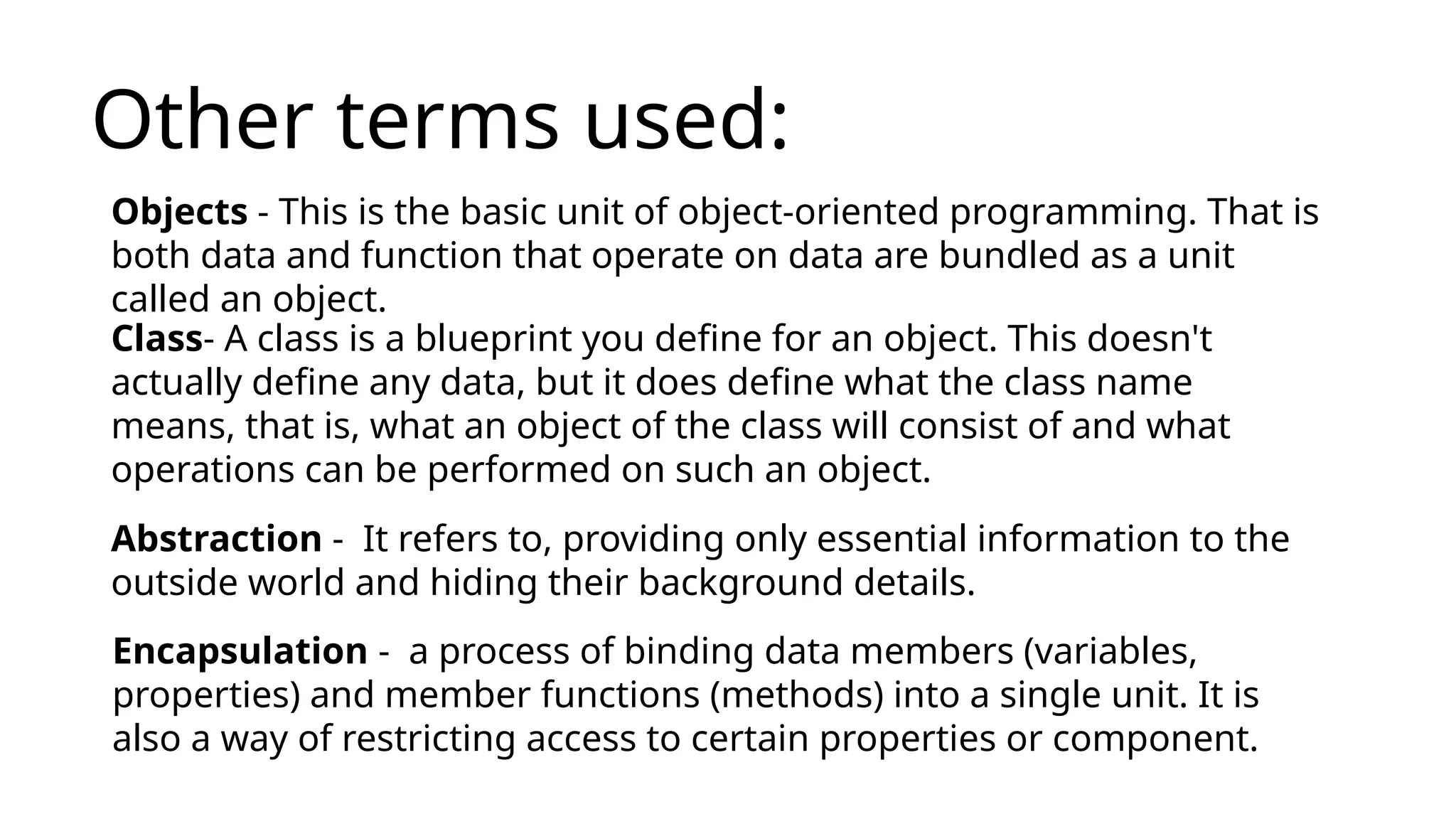 Other terms used:

Objects - This is the basic unit of object-oriented programming. That is both data and function that operate on data are bundled as a unit called an object.
Class- A class is a blueprint you define for an object. This doesn't actually define any data, but it does define what the class name means, that is, what an object of the class will consist of and what operations can be performed on such an object.

Abstraction - It refers to, providing only essential information to the outside world and hiding their background details.

Encapsulation - a process of binding data members (variables, properties) and member functions (methods) into a single unit. It is also a way of restricting access to certain properties or component.